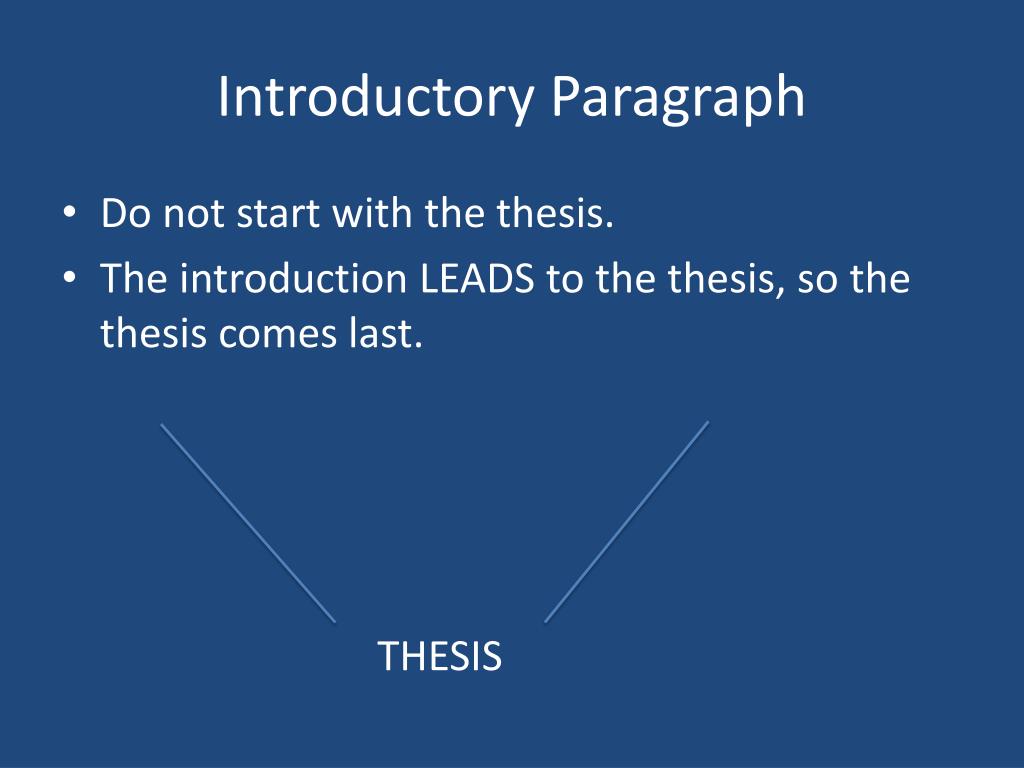 Introductory Paragraph

• Do not start with the thesis.
• The introduction LEADS to the thesis, so the thesis comes last.

THESIS